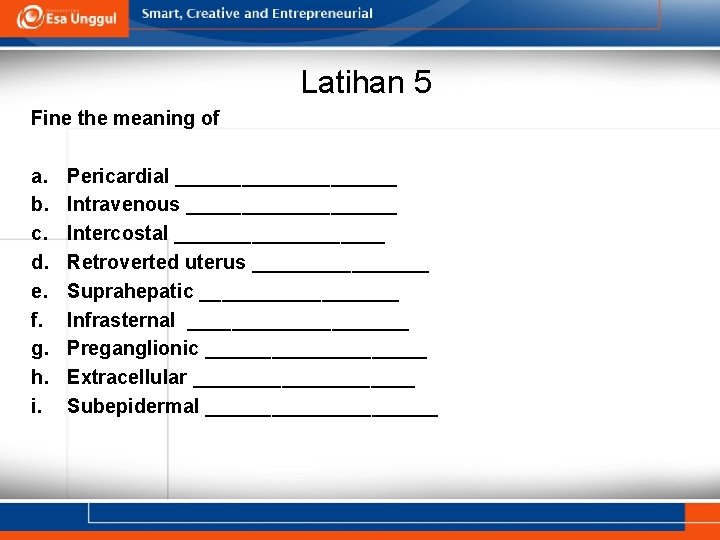 Esa Unggul

Smart, Creative and Entrepreneurial

Latihan 5

Fine the meaning of

a. Pericardial ____________________
b. Intravenous ___________________
c. Intercostal ___________________
d. Retroverted uterus ________________
e. Suprahepatic __________________
f. Infrasternal ____________________
g. Preganglionic ____________________
h. Extracellular ____________________
i. Subepidermal _____________________